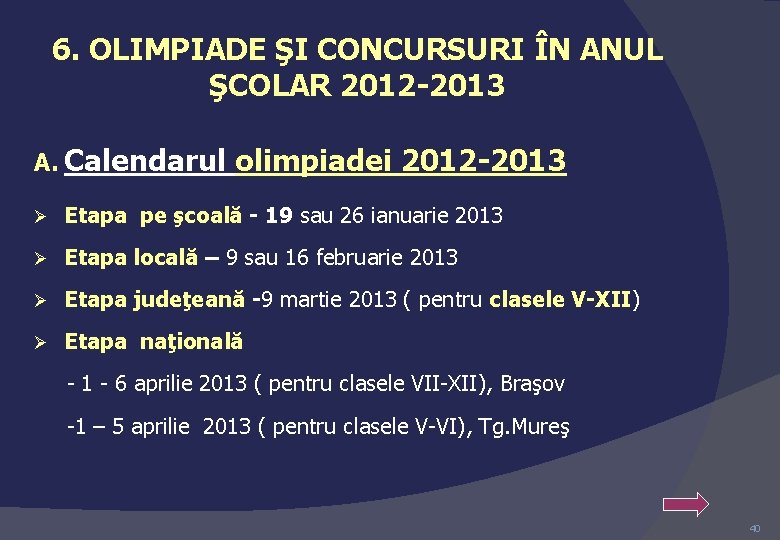 6. OLIMPIADE ŞI CONCURSURI ÎN ANUL ŞCOLAR 2012-2013

A. Calendarul olimpiadei 2012-2013

➢ Etapa pe şcoală - 19 sau 26 ianuarie 2013

➢ Etapa locală – 9 sau 16 februarie 2013

➢ Etapa judeţeană -9 martie 2013 ( pentru clasele V-XII)

➢ Etapa naţională

- 1 - 6 aprilie 2013 ( pentru clasele VII-XII), Braşov

-1 – 5 aprilie 2013 ( pentru clasele V-VI), Tg.Mureş

40